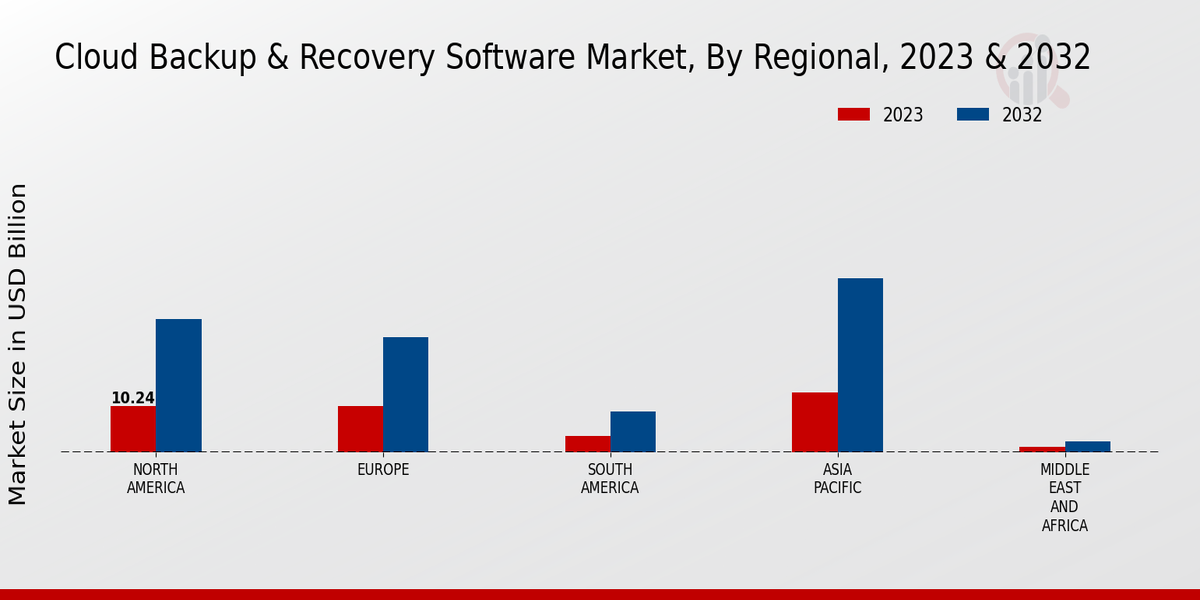 Cloud Backup & Recovery Software Market, By Regional, 2023 & 2032

2023
2032

Market Size in USD Billion

10.24

NORTH AMERICA
EUROPE
SOUTH AMERICA
ASIA PACIFIC
MIDDLE EAST AND AFRICA